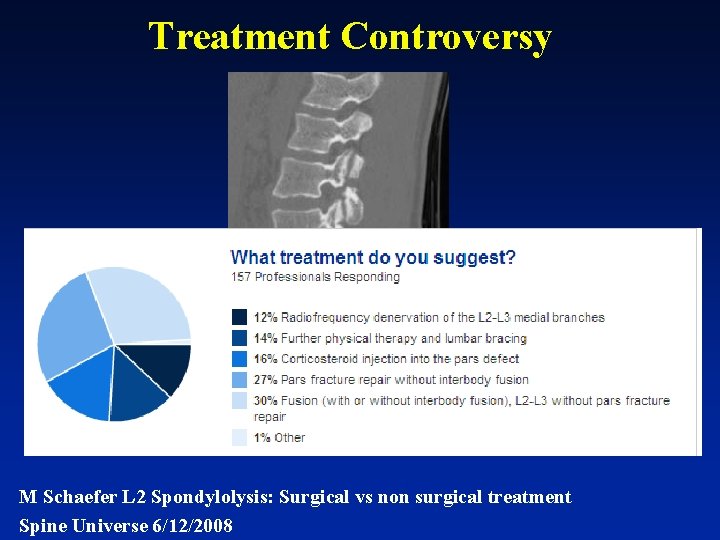 Treatment Controversy

What treatment do you suggest?
157 Professionals Responding

12% Radiofrequency denervation of the L2-L3 medial branches
14% Further physical therapy and lumbar bracing
16% Corticosteroid injection into the pars defect
27% Pars fracture repair without interbody fusion
30% Fusion (with or without interbody fusion), L2-L3 without pars fracture repair
1% Other

M Schaefer L2 Spondylolysis: Surgical vs non surgical treatment
Spine Universe 6/12/2008